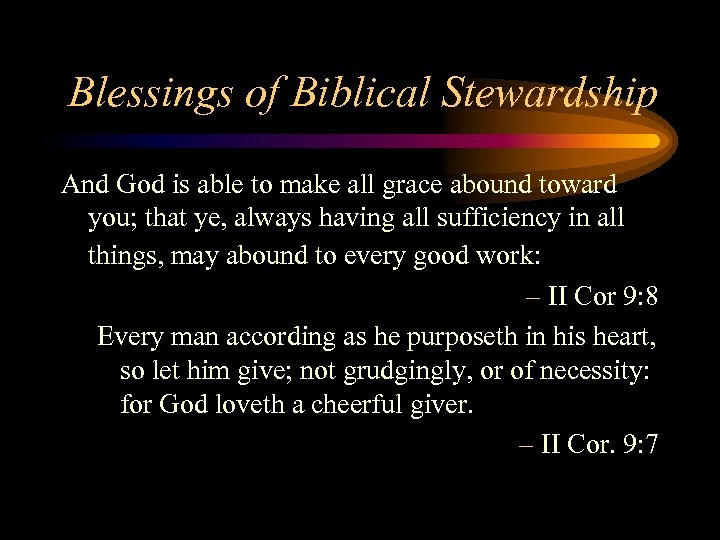 Blessings of Biblical Stewardship

And God is able to make all grace abound toward you; that ye, always having all sufficiency in all things, may abound to every good work:

– II Cor 9:8

Every man according as he purposeth in his heart, so let him give; not grudgingly, or of necessity: for God loveth a cheerful giver.

– II Cor. 9:7